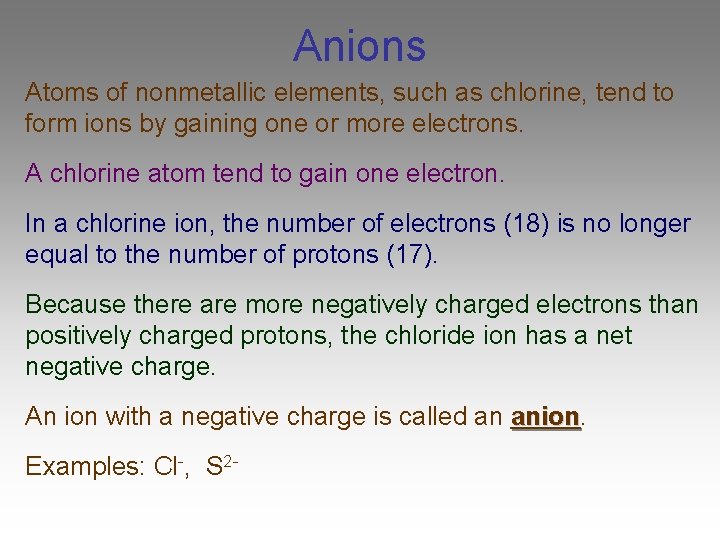 Anions

Atoms of nonmetallic elements, such as chlorine, tend to form ions by gaining one or more electrons.

A chlorine atom tend to gain one electron.

In a chlorine ion, the number of electrons (18) is no longer equal to the number of protons (17).

Because there are more negatively charged electrons than positively charged protons, the chloride ion has a net negative charge.

An ion with a negative charge is called an anion.

Examples: $Cl^-$, $S^{2-}$